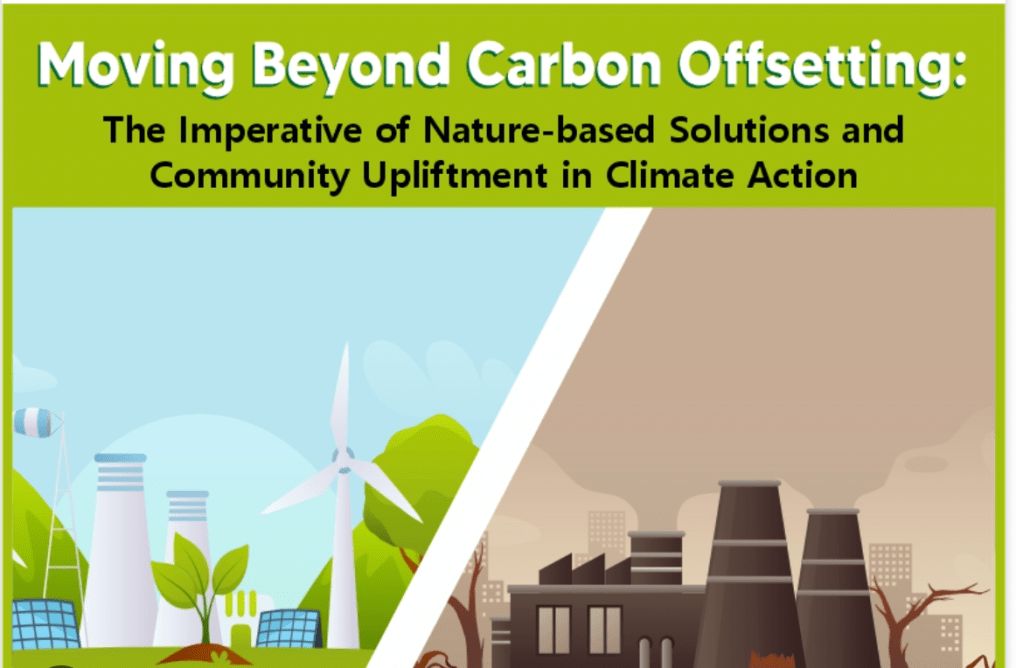 Moving Beyond Carbon Offsetting:

The Imperative of Nature-based Solutions and Community Upliftment in Climate Action